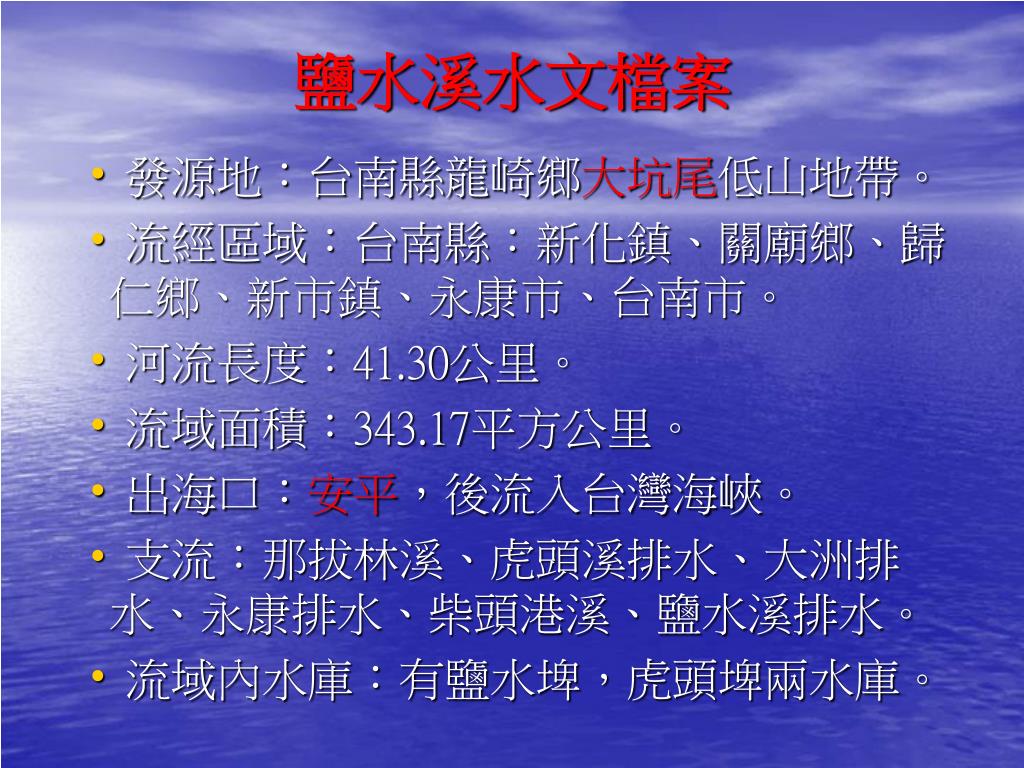 鹽水溪水文檔案

• 發源地：台南縣龍崎鄉大坑尾低山地帶。
• 流經區域：台南縣：新化鎮、關廟鄉、歸仁鄉、新市鎮、永康市、台南市。
• 河流長度：41.30公里。
• 流域面積：343.17平方公里。
• 出海口：安平，後流入台灣海峽。
• 支流：那拔林溪、虎頭溪排水、大洲排水、永康排水、柴頭港溪、鹽水溪排水。
• 流域內水庫：有鹽水埤，虎頭埤兩水庫。